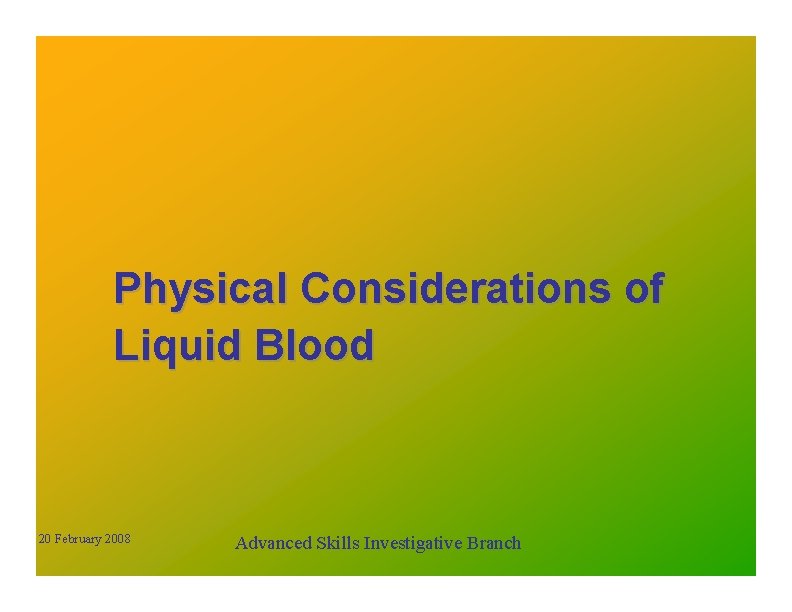 Physical Considerations of Liquid Blood

20 February 2008

Advanced Skills Investigative Branch